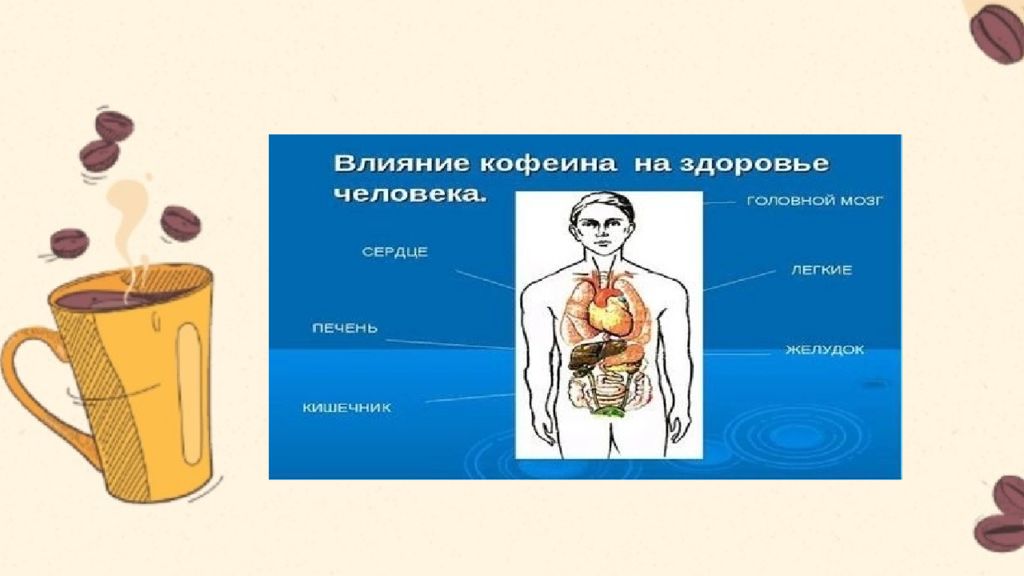 Влияние кофеина на здоровье человека.

ГОЛОВНОЙ МОЗГ

СЕРДЦЕ

ЛЕГКИЕ

ПЕЧЕНЬ

ЖЕЛУДОК

КИШЕЧНИК